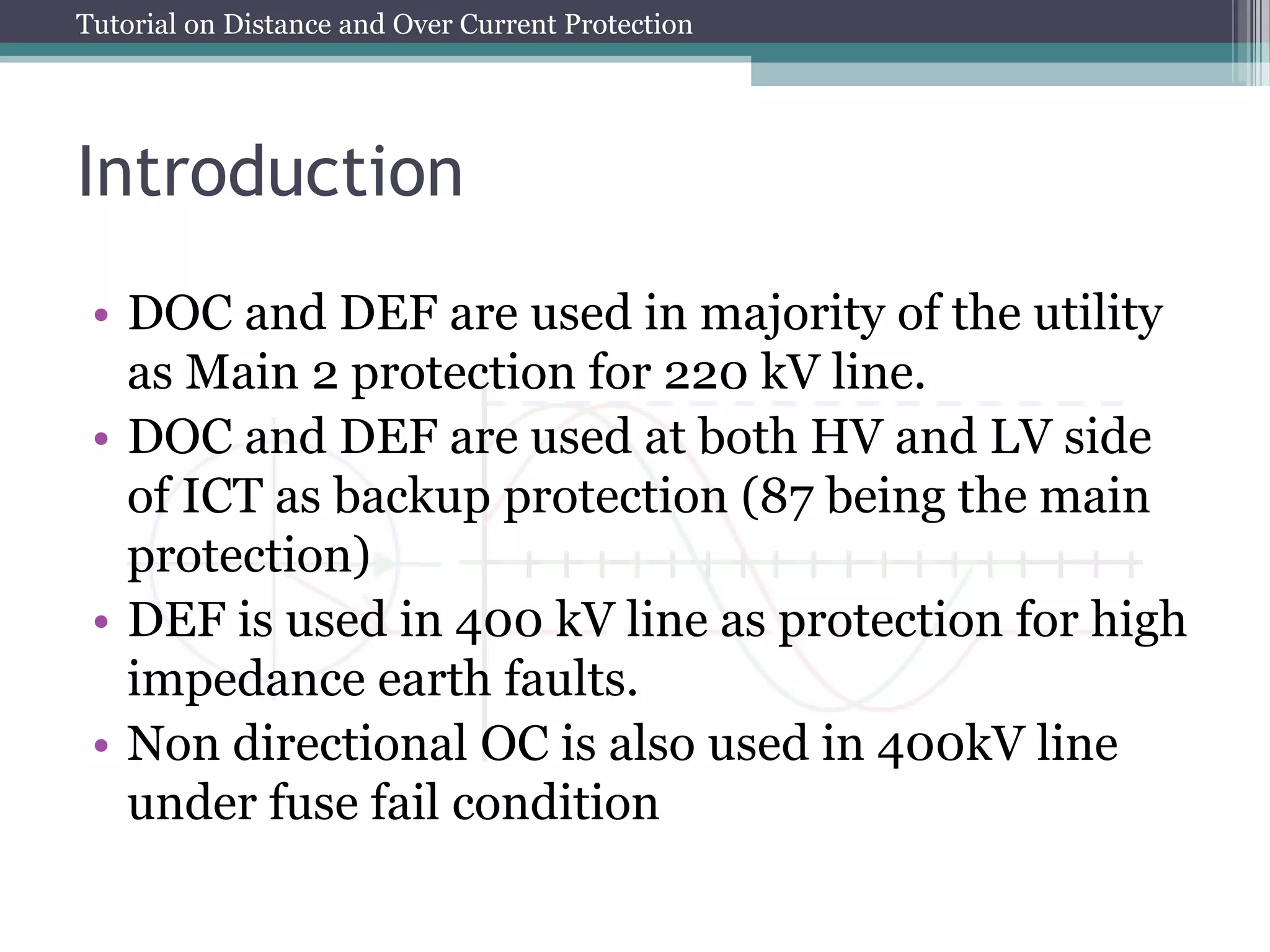 Tutorial on Distance and Over Current Protection

Introduction

• DOC and DEF are used in majority of the utility as Main 2 protection for 220 kV line.
• DOC and DEF are used at both HV and LV side of ICT as backup protection (87 being the main protection)
• DEF is used in 400 kV line as protection for high impedance earth faults.
• Non directional OC is also used in 400kV line under fuse fail condition